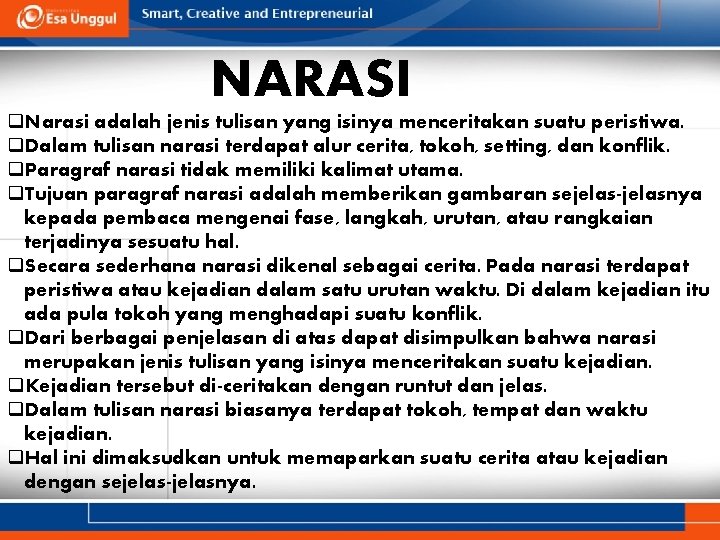 Esa Unggul

Smart, Creative and Entrepreneurial

NARASI

❑Narasi adalah jenis tulisan yang isinya menceritakan suatu peristiwa.
❑Dalam tulisan narasi terdapat alur cerita, tokoh, setting, dan konflik.
❑Paragraf narasi tidak memiliki kalimat utama.
❑Tujuan paragraf narasi adalah memberikan gambaran sejelas-jelasnya kepada pembaca mengenai fase, langkah, urutan, atau rangkaian terjadinya sesuatu hal.
❑Secara sederhana narasi dikenal sebagai cerita. Pada narasi terdapat peristiwa atau kejadian dalam satu urutan waktu. Di dalam kejadian itu ada pula tokoh yang menghadapi suatu konflik.
❑Dari berbagai penjelasan di atas dapat disimpulkan bahwa narasi merupakan jenis tulisan yang isinya menceritakan suatu kejadian.
❑Kejadian tersebut di-ceritakan dengan runtut dan jelas.
❑Dalam tulisan narasi biasanya terdapat tokoh, tempat dan waktu kejadian.
❑Hal ini dimaksudkan untuk memaparkan suatu cerita atau kejadian dengan sejelas-jelasnya.